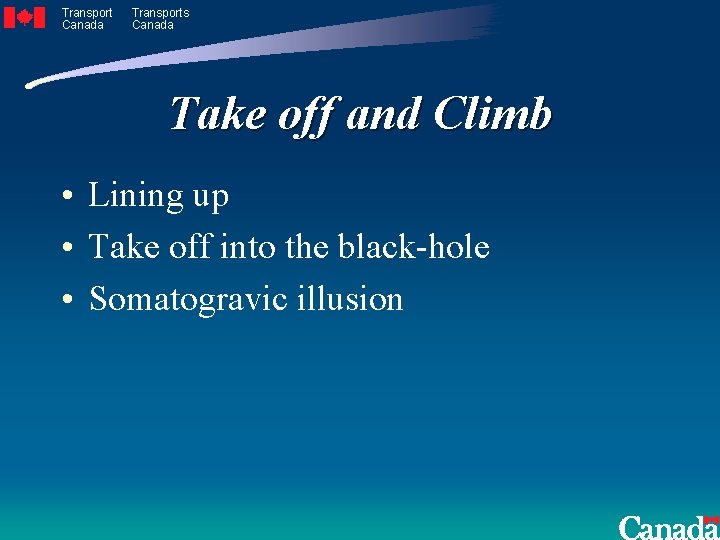 Transport Canada Transports Canada

Take off and Climb

• Lining up
• Take off into the black-hole
• Somatogravic illusion

Canada